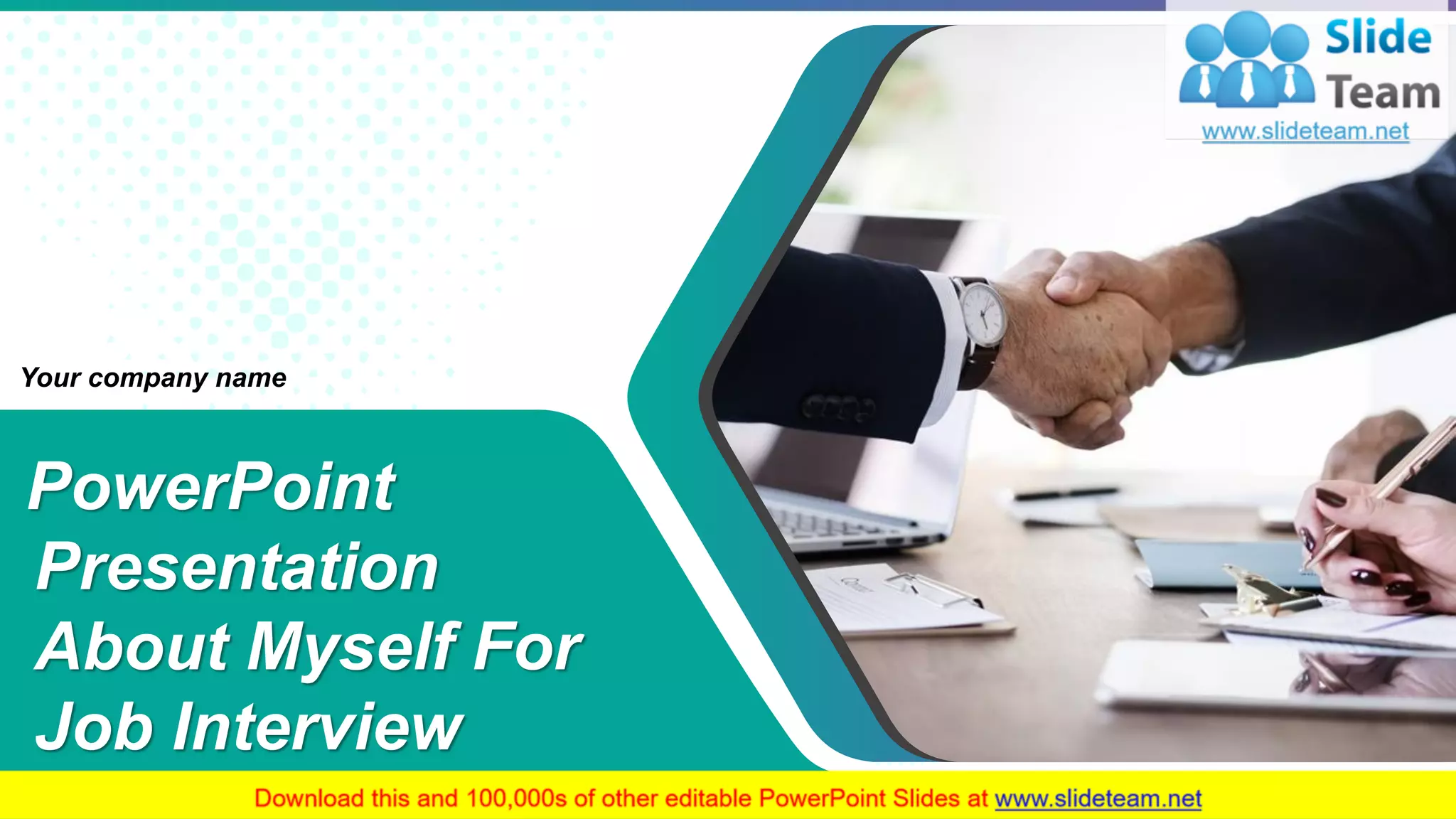 Slide Team
www.slideteam.net

Your company name

PowerPoint Presentation About Myself For Job Interview

Download this and 100,000s of other editable PowerPoint Slides at www.slideteam.net